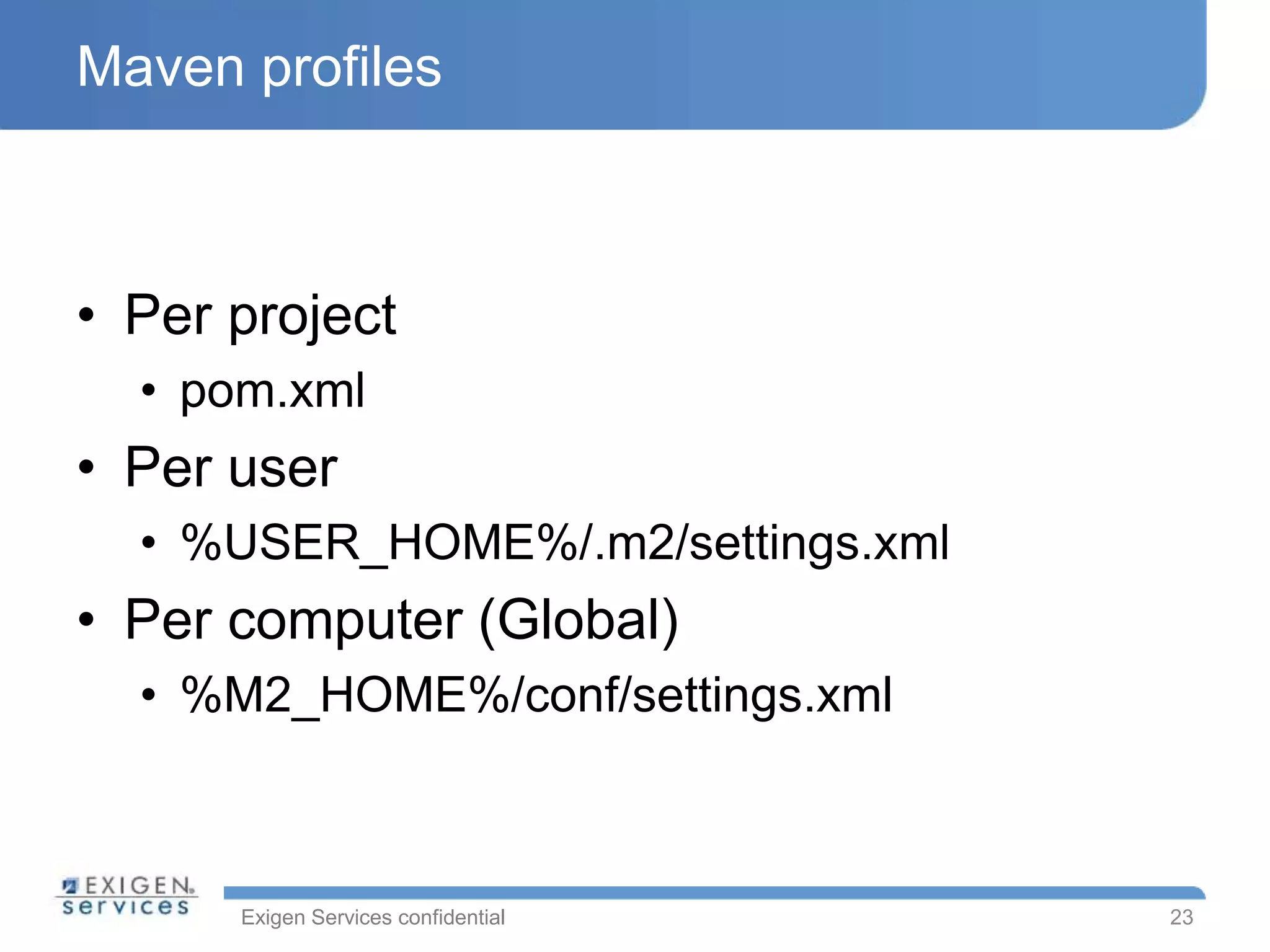 Maven profiles

• Per project
  • pom.xml
• Per user
  • %USER_HOME%/.m2/settings.xml
• Per computer (Global)
  • %M2_HOME%/conf/settings.xml

EXIGEN services

Exigen Services confidential

23